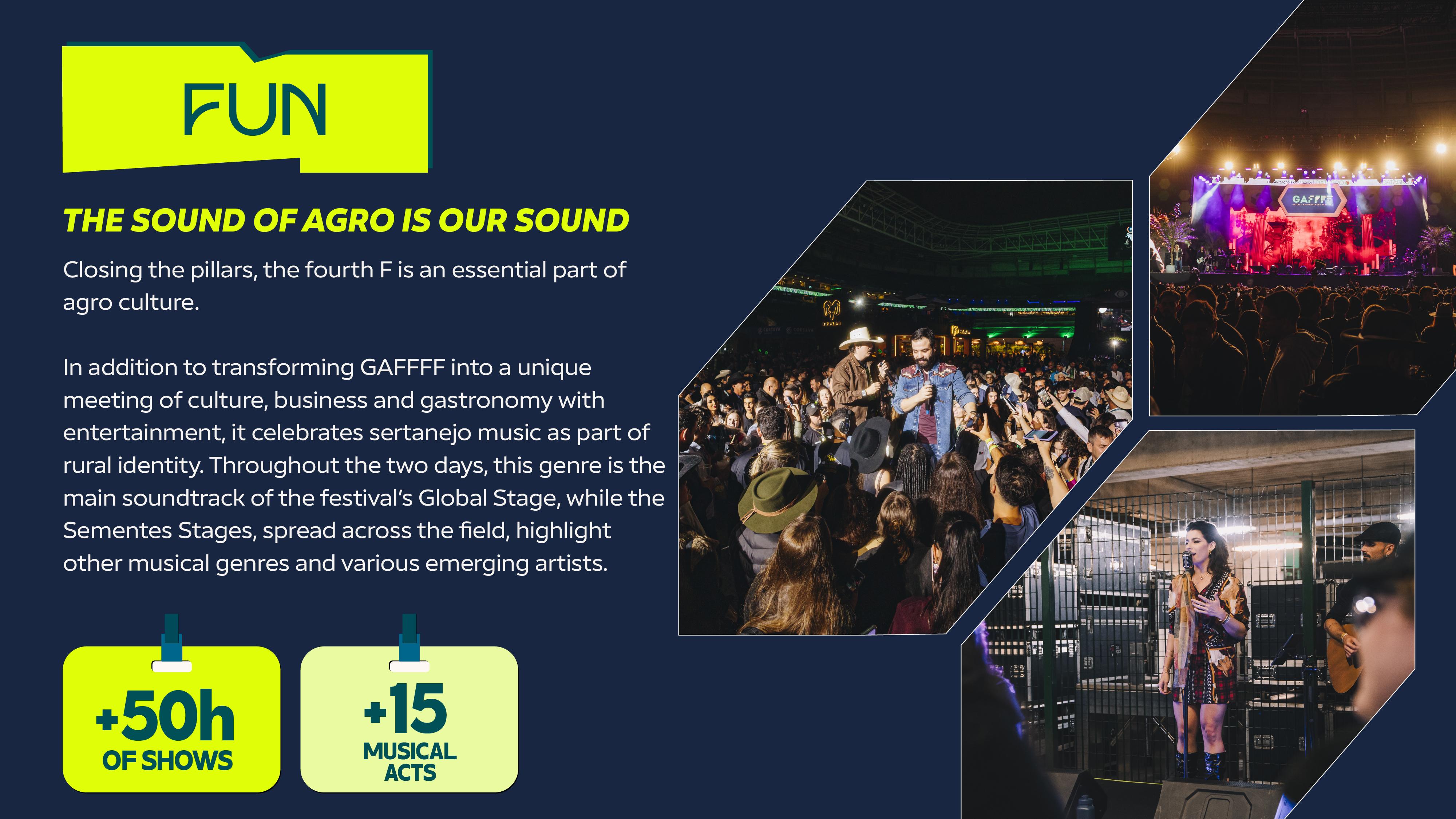 FUN

THE SOUND OF AGRO IS OUR SOUND

Closing the pillars, the fourth F is an essential part of agro culture.

In addition to transforming GAFFFF into a unique meeting of culture, business and gastronomy with entertainment, it celebrates sertanejo music as part of rural identity. Throughout the two days, this genre is the main soundtrack of the festival's Global Stage, while the Sementes Stages, spread across the field, highlight other musical genres and various emerging artists.

+50h OF SHOWS

+15 MUSICAL ACTS

GAFFFF